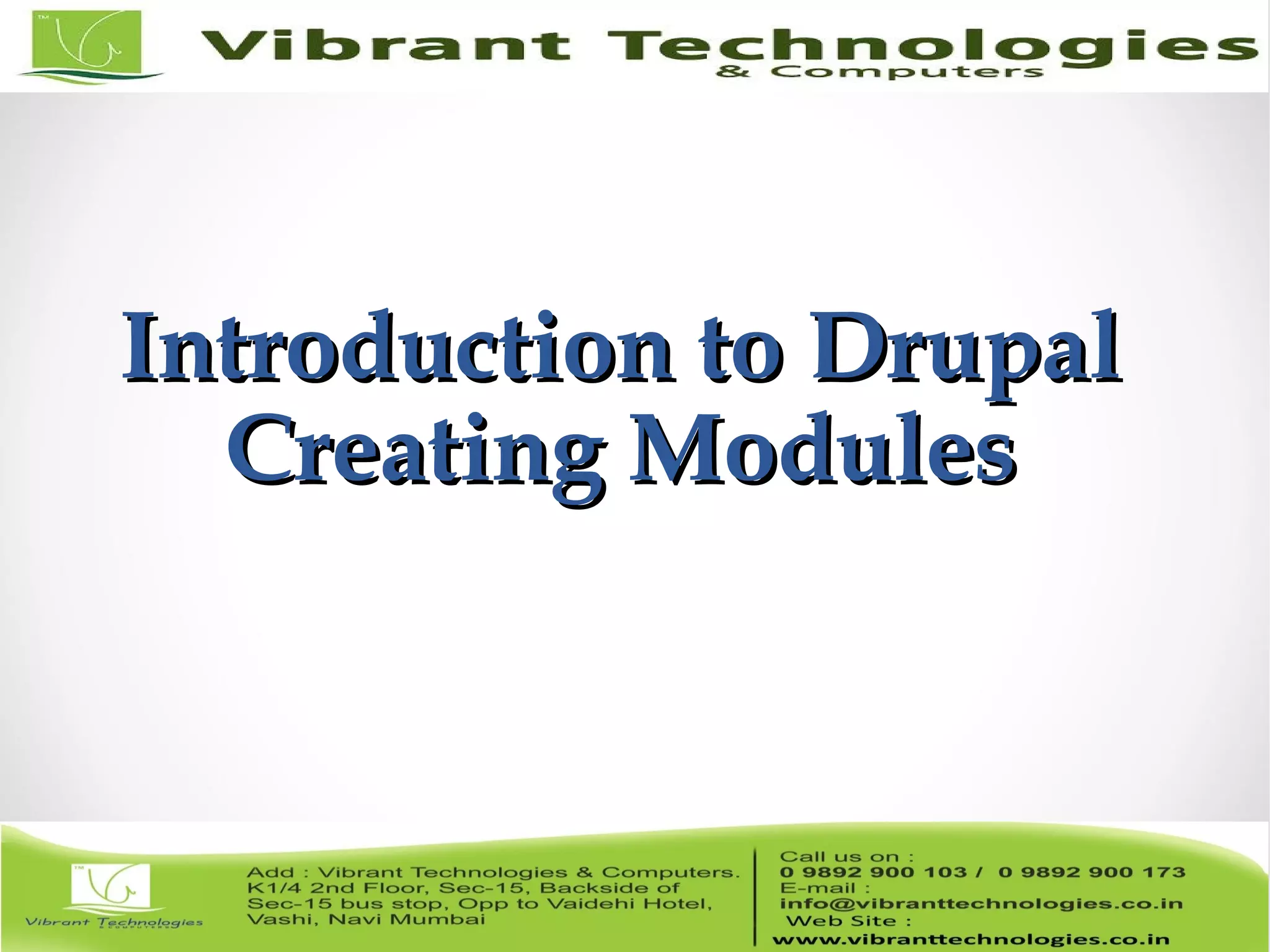 ™

Vibrant Technologies
& Computers

Introduction to Drupal
Creating Modules

™

Vibrant Technologies
& COMPUTERS

Add : Vibrant Technologies & Computers.
K1/4 2nd Floor, Sec-15, Backside of
Sec-15 bus stop, Opp to Vaidehi Hotel,
Vashi, Navi Mumbai

Call us on :
0 9892 900 103 / 0 9892 900 173
E-mail :
info@vibranttechnologies.co.in
Web Site :
www.vibranttechnologies.co.in